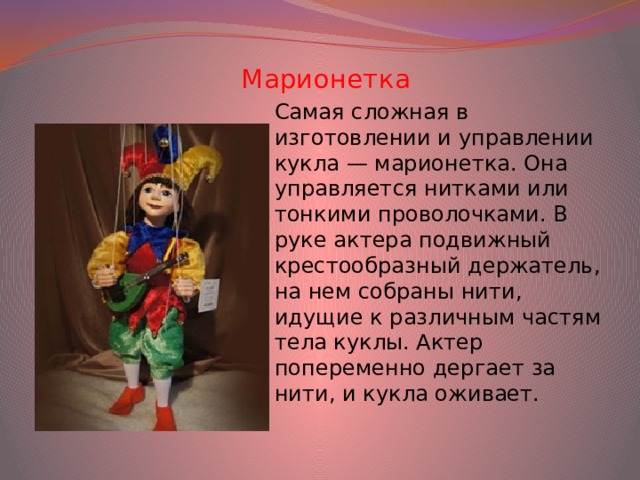 Марионетка

Самая сложная в изготовлении и управлении кукла — марионетка. Она управляется нитками или тонкими проволочками. В руке актера подвижный крестообразный держатель, на нем собраны нити, идущие к различным частям тела куклы. Актер попеременно дергает за нити, и кукла оживает.